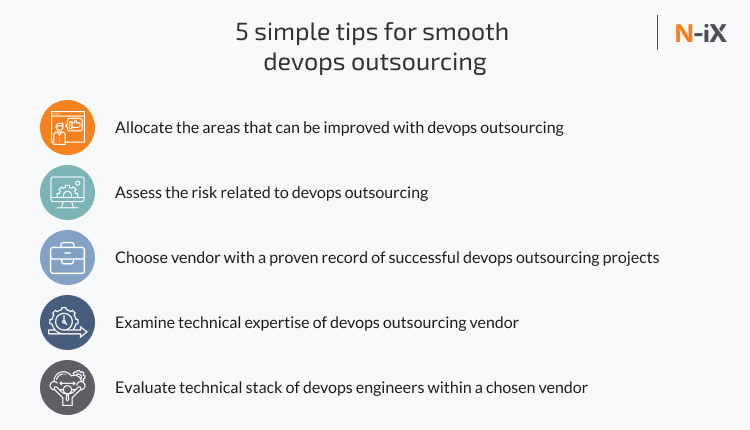 5 simple tips for smooth devops outsourcing

N-iX

Allocate the areas that can be improved with devops outsourcing

Assess the risk related to devops outsourcing

Choose vendor with a proven record of successful devops outsourcing projects

Examine technical expertise of devops outsourcing vendor

Evaluate technical stack of devops engineers within a chosen vendor